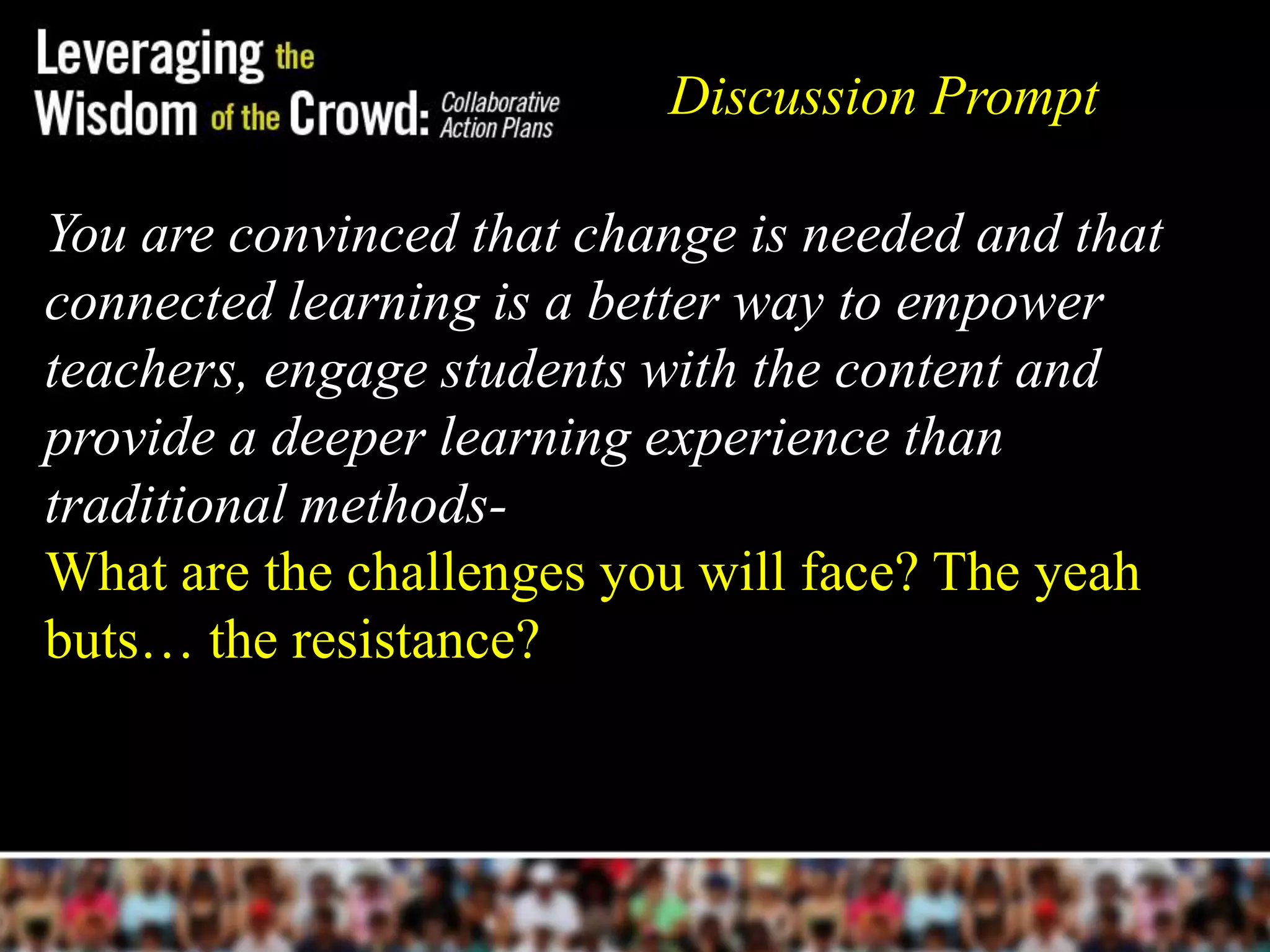 Leveraging the Wisdom of the Crowd: Collaborative Action Plans

Discussion Prompt

You are convinced that change is needed and that connected learning is a better way to empower teachers, engage students with the content and provide a deeper learning experience than traditional methods-

What are the challenges you will face? The yeah buts… the resistance?